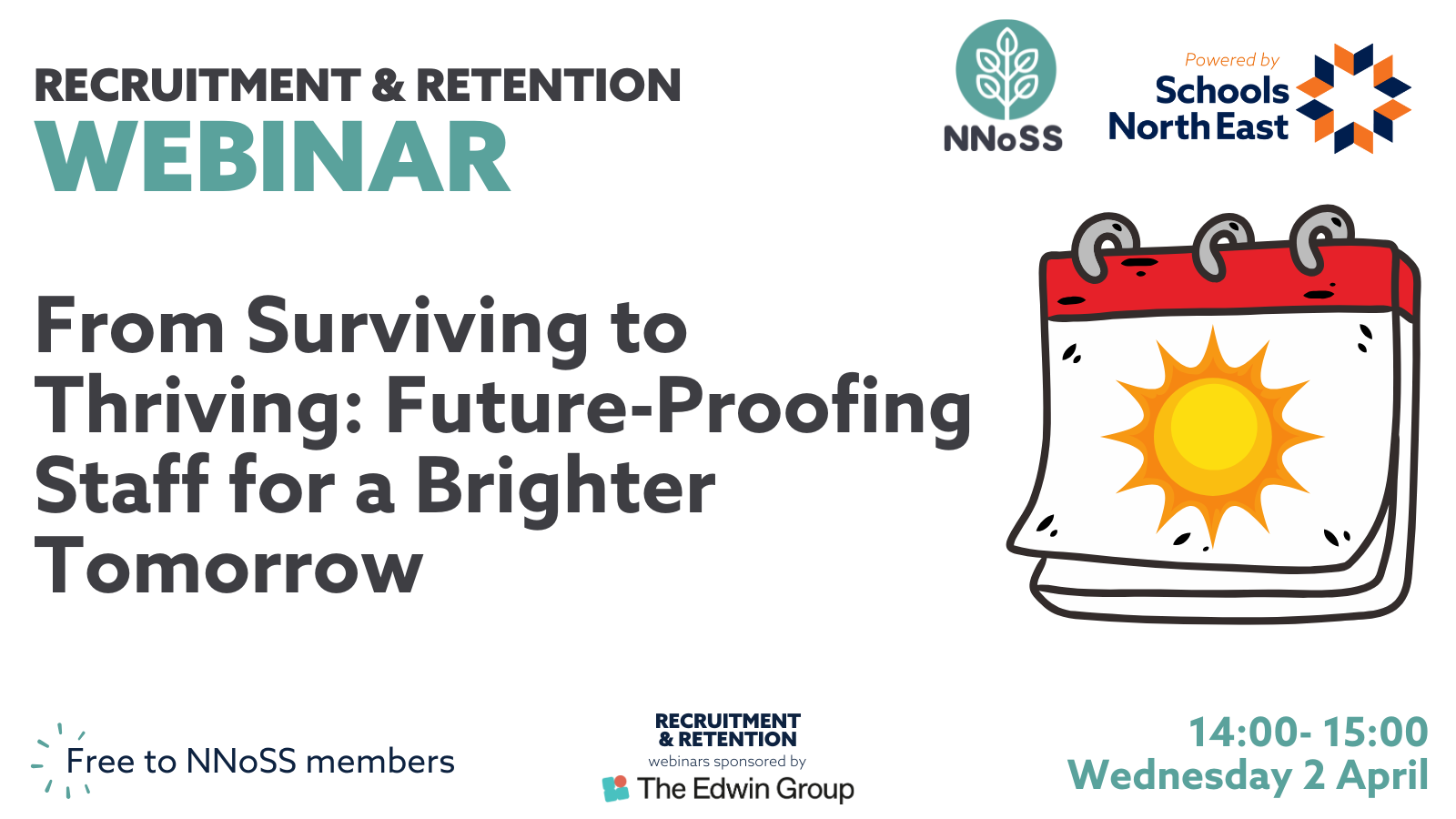 RECRUITMENT & RETENTION
WEBINAR

NNoSS

Powered by
Schools
North East

From Surviving to Thriving: Future-Proofing Staff for a Brighter Tomorrow

Free to NNoSS members

RECRUITMENT & RETENTION
webinars sponsored by
The Edwin Group

14:00- 15:00
Wednesday 2 April